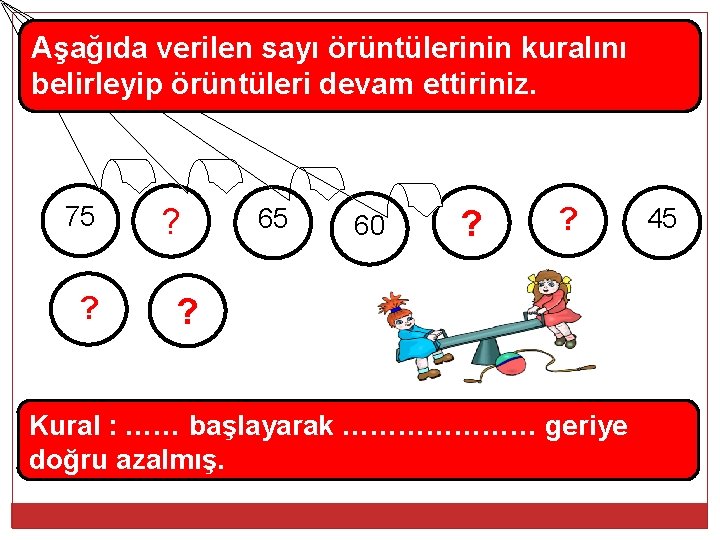 Aşağıda verilen sayı örüntülerinin kuralını belirleyip örüntüleri devam ettiriniz.

75 ? 65 60 ? ? 45 ? ?

Kural : …… başlayarak ………………… geriye doğru azalmış.